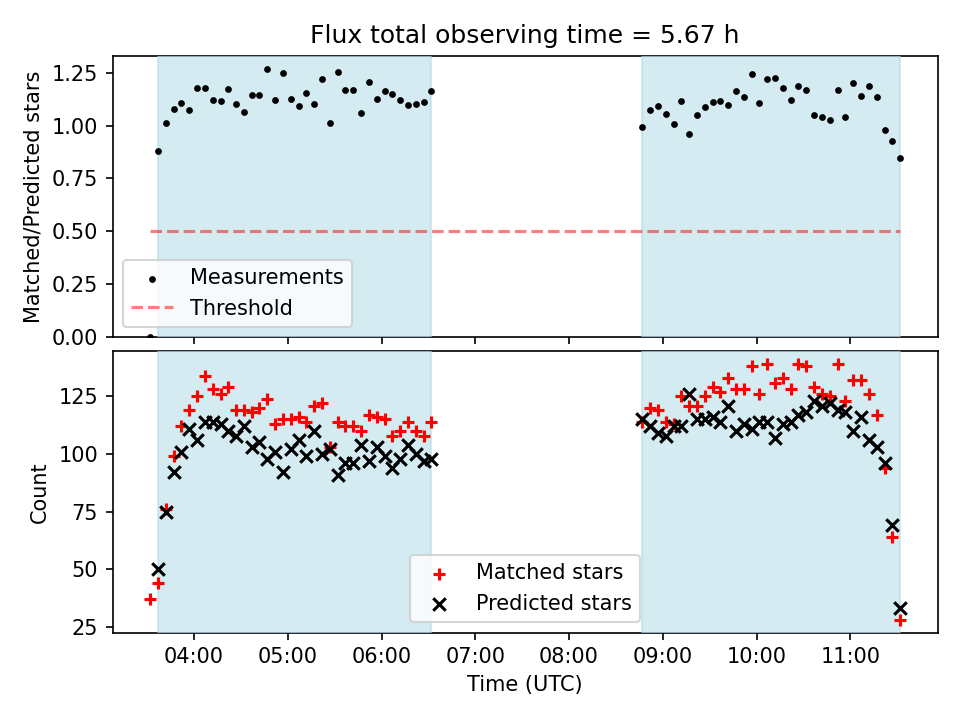 Flux total observing time = 5.67 h

Matched/Predicted stars

1.25
1.00
0.75
0.50
0.25
0.00

Measurements
Threshold

Count

125
100
75
50
25

Matched stars
Predicted stars

04:00
05:00
06:00
07:00
08:00
09:00
10:00
11:00

Time (UTC)